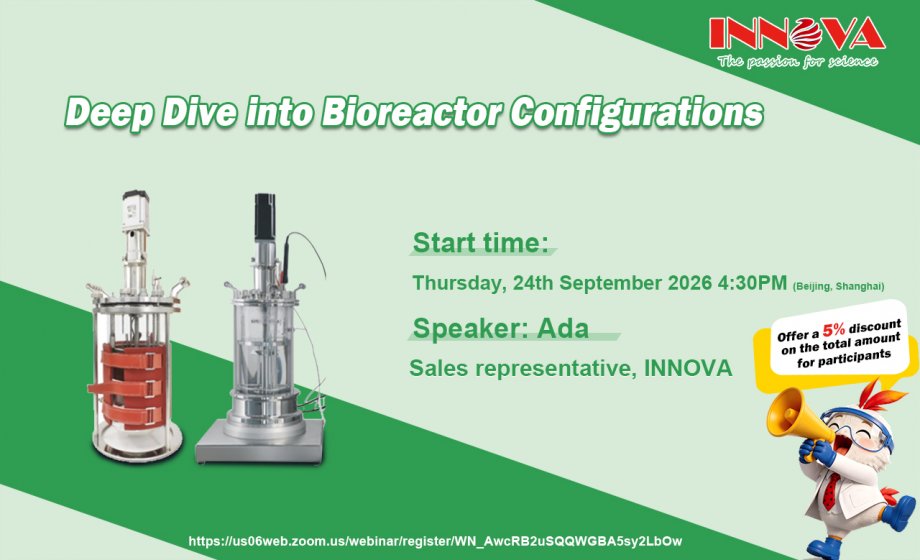 INNOVA
The passion for science

Deep Dive into Bioreactor Configurations

Start time:
Thursday, 24th September 2026 4:30PM (Beijing, Shanghai)

Speaker: Ada
Sales representative, INNOVA

Offer a 5% discount on the total amount for participants

https://us06web.zoom.us/webinar/register/WN_AwcRB2uSQQWGBA5sy2LbOw